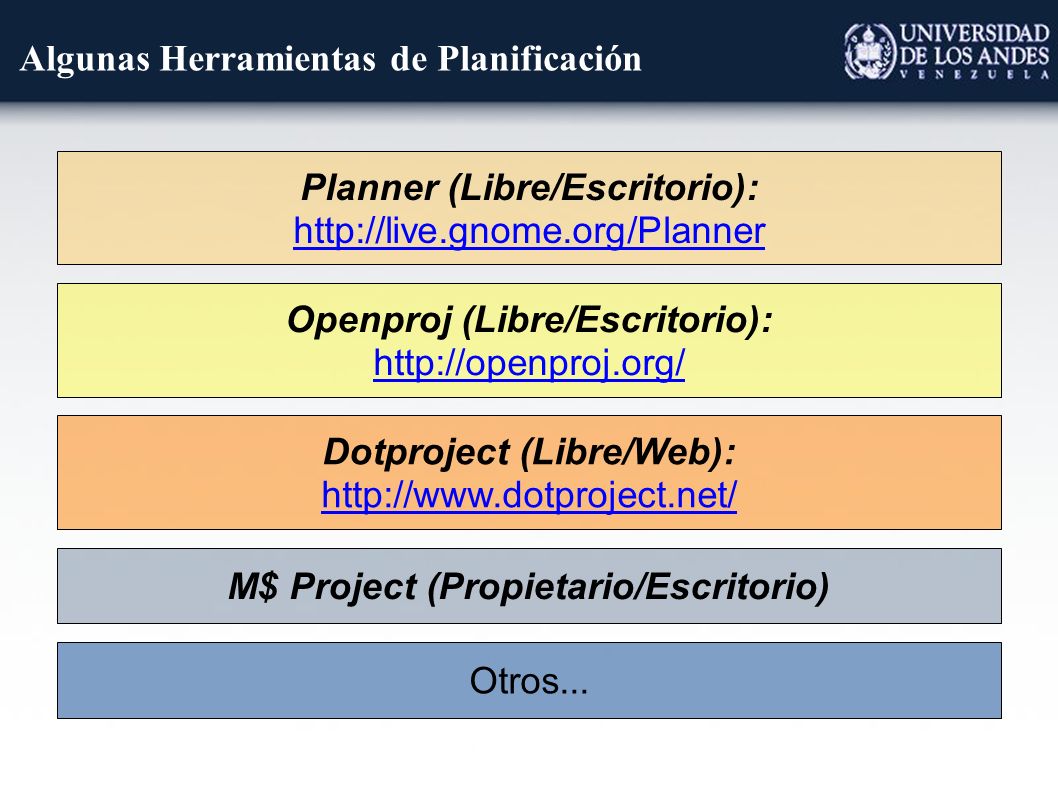 Algunas Herramientas de Planificación

UNIVERSIDAD DE LOS ANDES
VENEZUELA

Planner (Libre/Escritorio):
http://live.gnome.org/Planner

Openproj (Libre/Escritorio):
http://openproj.org/

Dotproject (Libre/Web):
http://www.dotproject.net/

M$ Project (Propietario/Escritorio)

Otros...